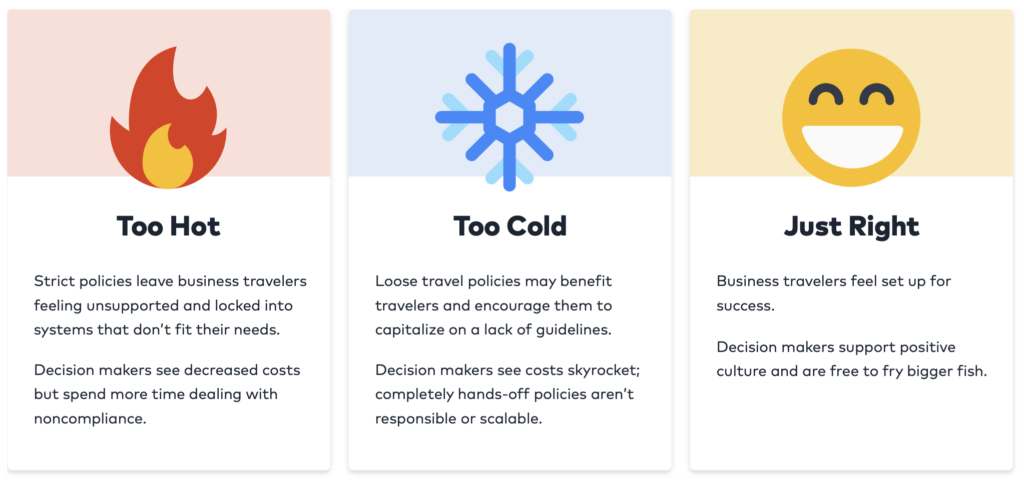 Too Hot

Strict policies leave business travelers feeling unsupported and locked into systems that don't fit their needs.

Decision makers see decreased costs but spend more time dealing with noncompliance.

Too Cold

Loose travel policies may benefit travelers and encourage them to capitalize on a lack of guidelines.

Decision makers see costs skyrocket; completely hands-off policies aren't responsible or scalable.

Just Right

Business travelers feel set up for success.

Decision makers support positive culture and are free to fry bigger fish.